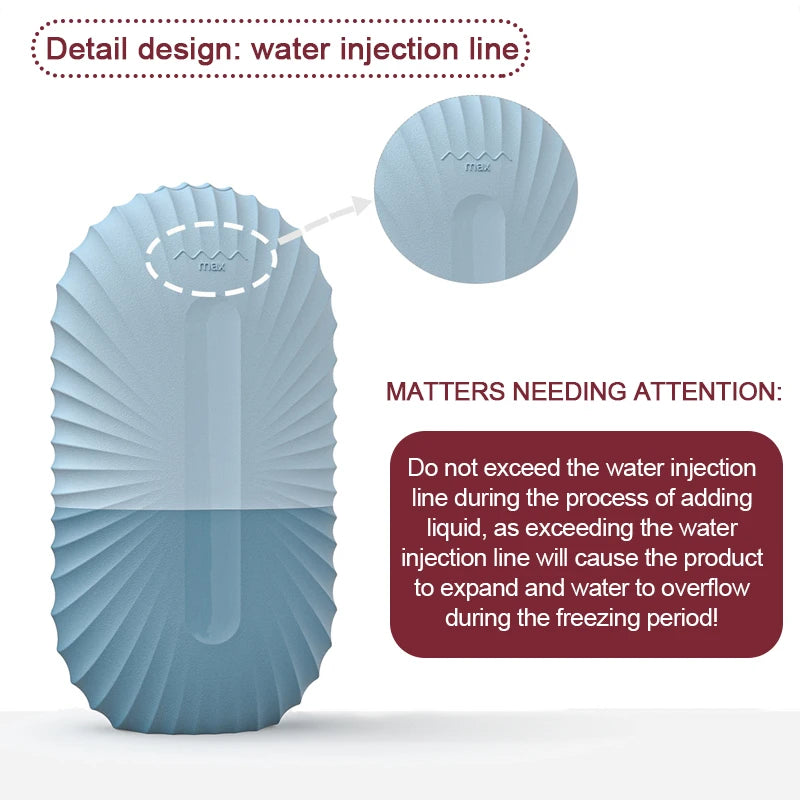 Detail design: water injection line

max

max

MATTERS NEEDING ATTENTION:

Do not exceed the water injection line during the process of adding liquid, as exceeding the water injection line will cause the product to expand and water to overflow during the freezing period!